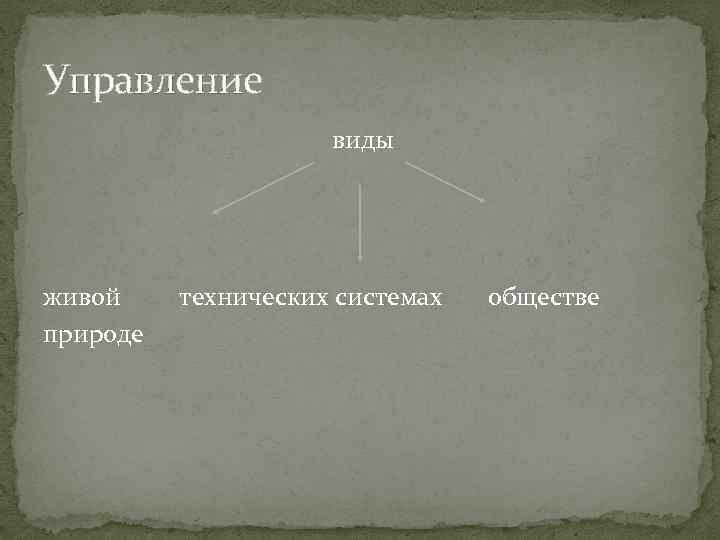 Управление

виды

живой природе

технических системах

обществе